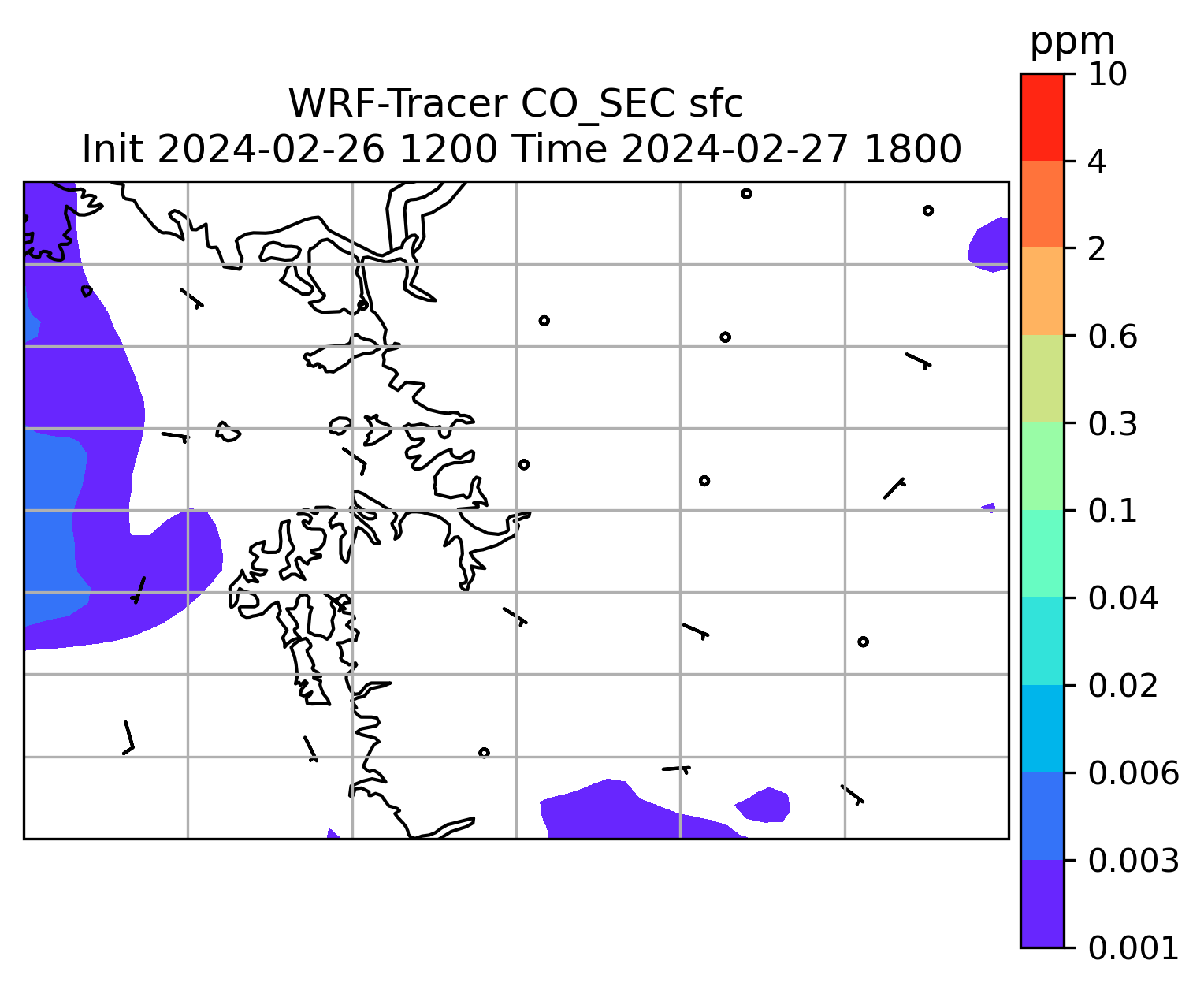 WRF-Tracer CO_SEC sfc
Init 2024-02-26 1200 Time 2024-02-27 1800

ppm
10
4
2
0.6
0.3
0.1
0.04
0.02
0.006
0.003
0.001